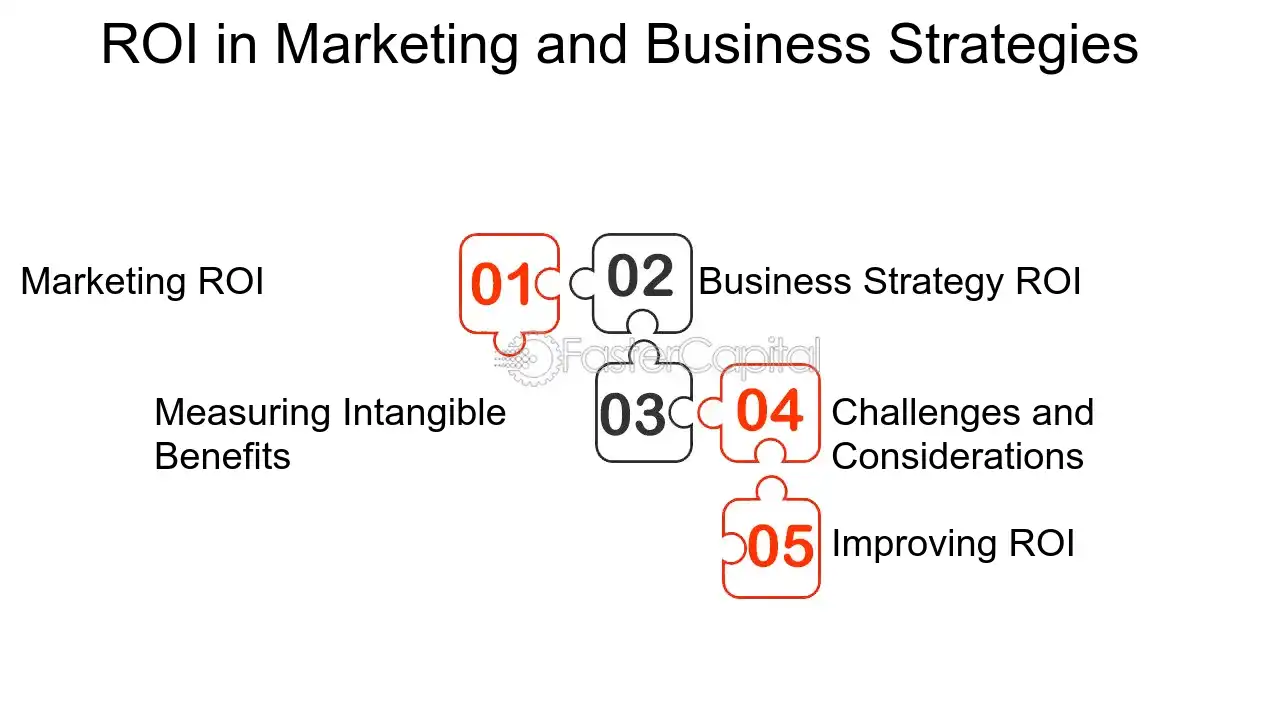 ROI in Marketing and Business Strategies

Marketing ROI

01

02

Business Strategy ROI

FasterCapital

Measuring Intangible Benefits

03

04

Challenges and Considerations

05

Improving ROI